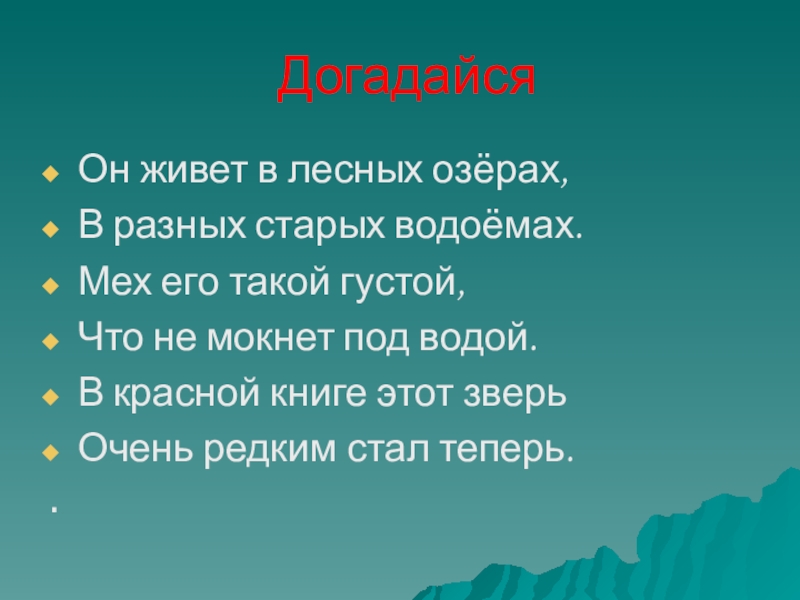 Догадайся

Он живет в лесных озёрах,
В разных старых водоёмах.
Мех его такой густой,
Что не мокнет под водой.
В красной книге этот зверь
Очень редким стал теперь.
.